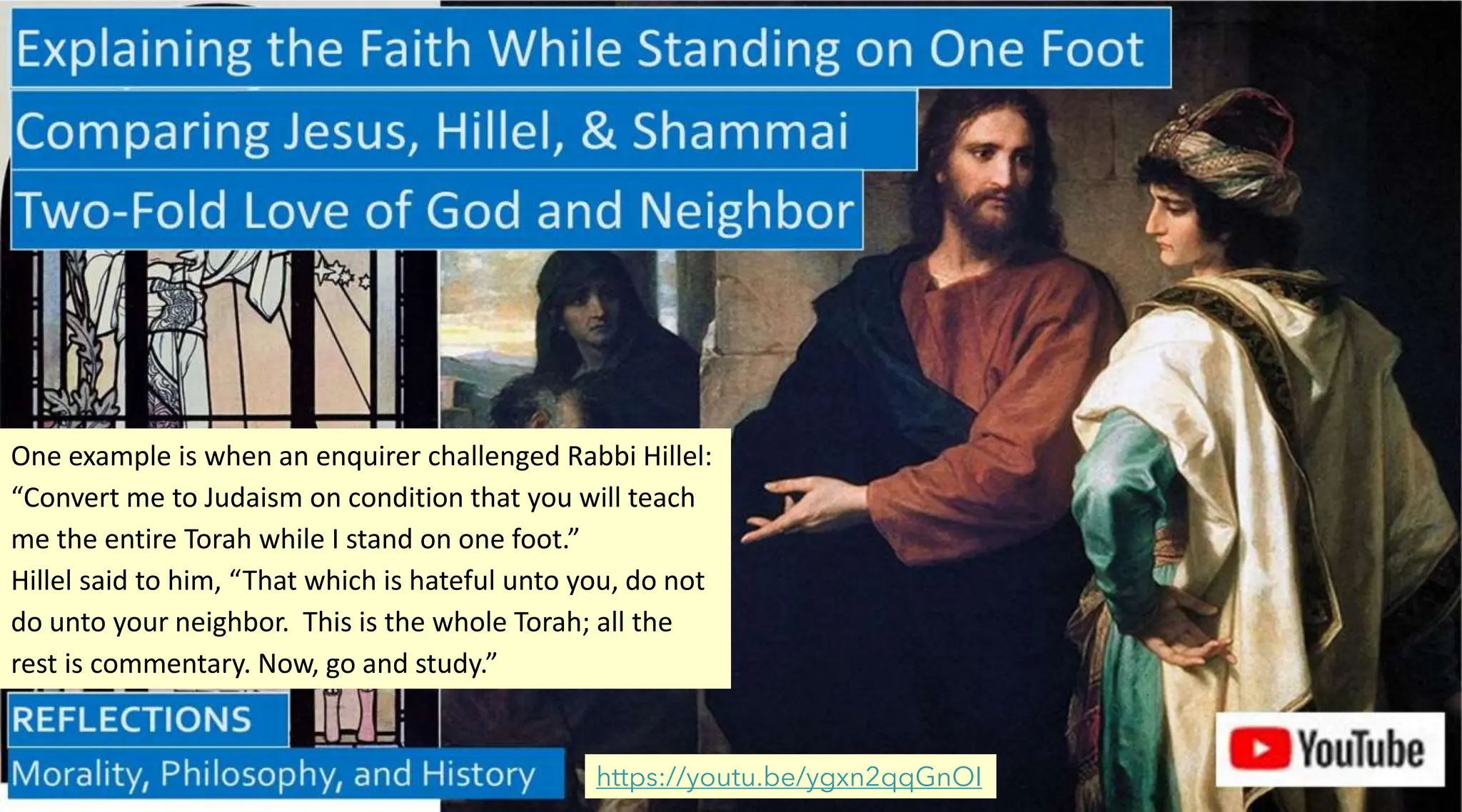 Explaining the Faith While Standing on One Foot

Comparing Jesus, Hillel, & Shammai

Two-Fold Love of God and Neighbor

One example is when an enquirer challenged Rabbi Hillel: “Convert me to Judaism on condition that you will teach me the entire Torah while I stand on one foot.”
Hillel said to him, “That which is hateful unto you, do not do unto your neighbor. This is the whole Torah; all the rest is commentary. Now, go and study.”

REFLECTIONS

Morality, Philosophy, and History

https://youtu.be/ygxn2qqGnOI

YouTube